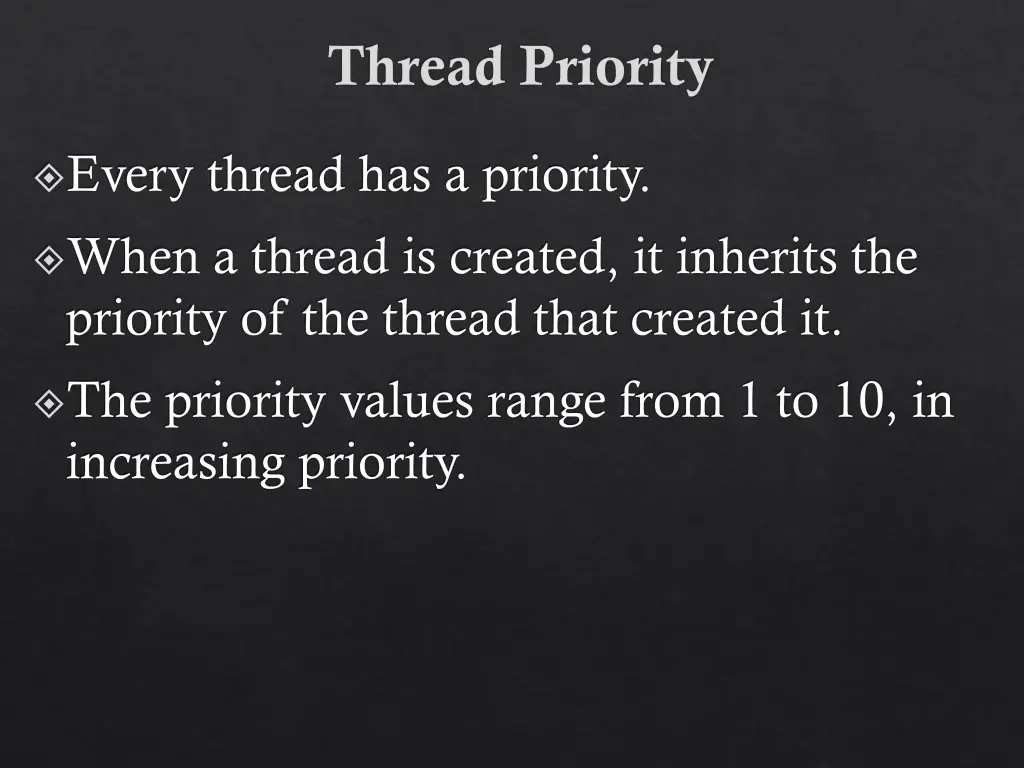 Thread Priority

Every thread has a priority.

When a thread is created, it inherits the priority of the thread that created it.

The priority values range from 1 to 10, in increasing priority.